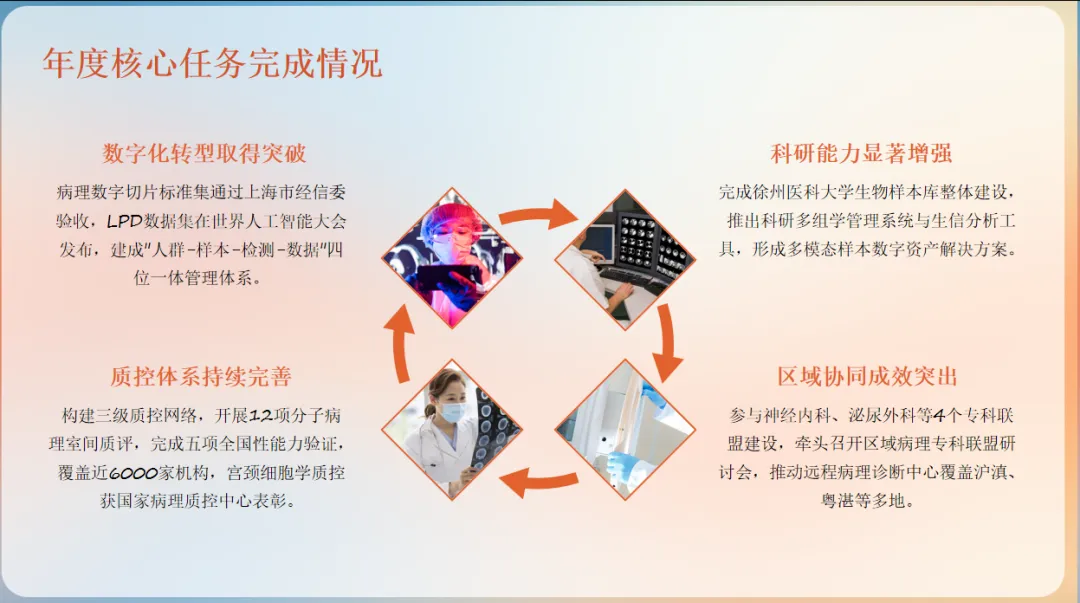 年度核心任务完成情况

数字化转型取得突破

病理数字切片标准集通过上海市经信委验收，LPD数据集在世界人工智能大会发布，建成"人群-样本-检测-数据"四位一体管理体系。

科研能力显著增强

完成徐州医科大学生物样本库整体建设，推出科研多组学管理系统与生信分析工具，形成多模态样本数字资产解决方案。

质控体系持续完善

构建三级质控网络，开展12项分子病理室间质评，完成五项全国性能力验证，覆盖近6000家机构，宫颈细胞学质控获国家病理质控中心表彰。

区域协同成效突出

参与神经内科、泌尿外科等4个专科联盟建设，牵头召开区域病理专科联盟研讨会，推动远程病理诊断中心覆盖沪滇、粤湛等多地。